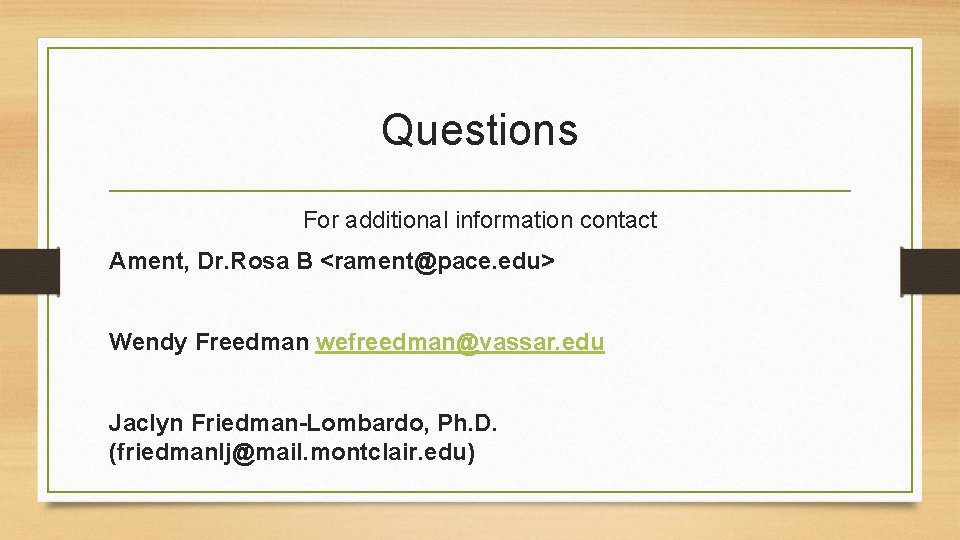 Questions

For additional information contact

Ament, Dr.Rosa B <rament@pace.edu>

Wendy Freedman wefreedman@vassar.edu

Jaclyn Friedman-Lombardo, Ph.D. (friedmanlj@mail.montclair.edu)